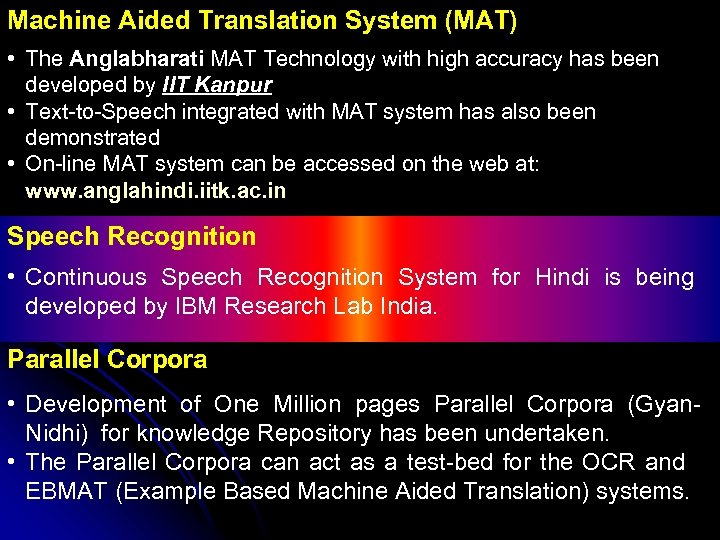 Machine Aided Translation System (MAT)

• The Anglabharati MAT Technology with high accuracy has been developed by IIT Kanpur
• Text-to-Speech integrated with MAT system has also been demonstrated
• On-line MAT system can be accessed on the web at: www.anglahindi.iitk.ac.in

Speech Recognition

• Continuous Speech Recognition System for Hindi is being developed by IBM Research Lab India.

Parallel Corpora

• Development of One Million pages Parallel Corpora (Gyan-Nidhi) for knowledge Repository has been undertaken.
• The Parallel Corpora can act as a test-bed for the OCR and EBMAT (Example Based Machine Aided Translation) systems.